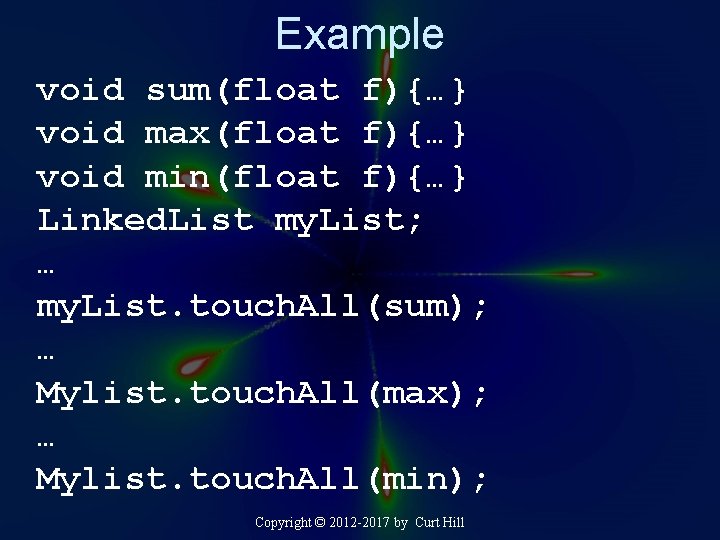 Example

void sum(float f){…}
void max(float f){…}
void min(float f){…}
LinkedList myList;
…
myList.touchAll(sum);
…
Mylist.touchAll(max);
…
Mylist.touchAll(min);

Copyright © 2012-2017 by Curt Hill